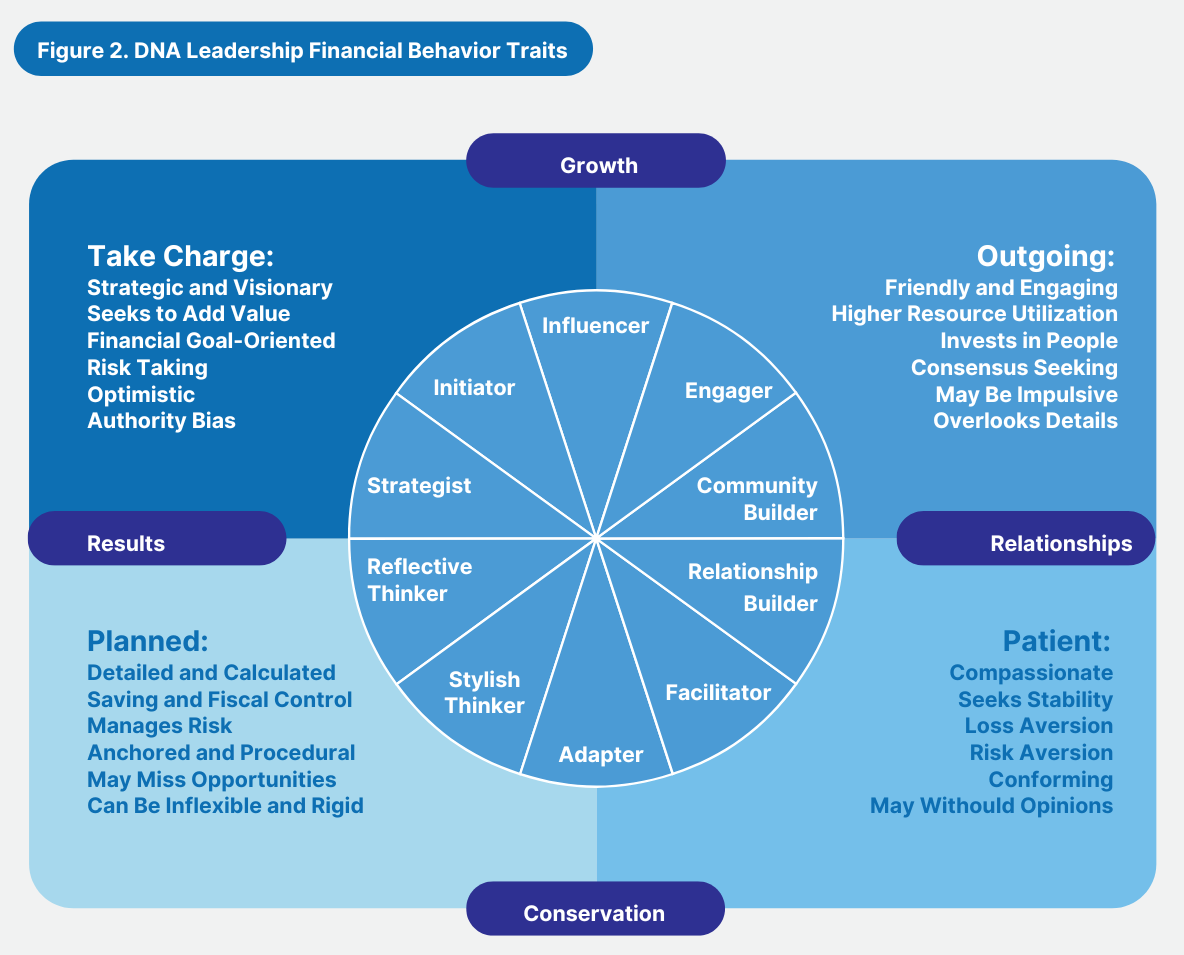 Figure 2. DNA Leadership Financial Behavior Traits

Growth

Take Charge:
Strategic and Visionary
Seeks to Add Value
Financial Goal-Oriented
Risk Taking
Optimistic
Authority Bias

Outgoing:
Friendly and Engaging
Higher Resource Utilization
Invests in People
Consensus Seeking
May Be Impulsive
Overlooks Details

Influencer
Engager
Community Builder
Relationship Builder
Facilitator
Adapter
Stylish Thinker
Reflective Thinker
Strategist
Initiator

Results

Relationships

Planned:
Detailed and Calculated
Saving and Fiscal Control
Manages Risk
Anchored and Procedural
May Miss Opportunities
Can Be Inflexible and Rigid

Patient:
Compassionate
Seeks Stability
Loss Aversion
Risk Aversion
Conforming
May Withould Opinions

Conservation